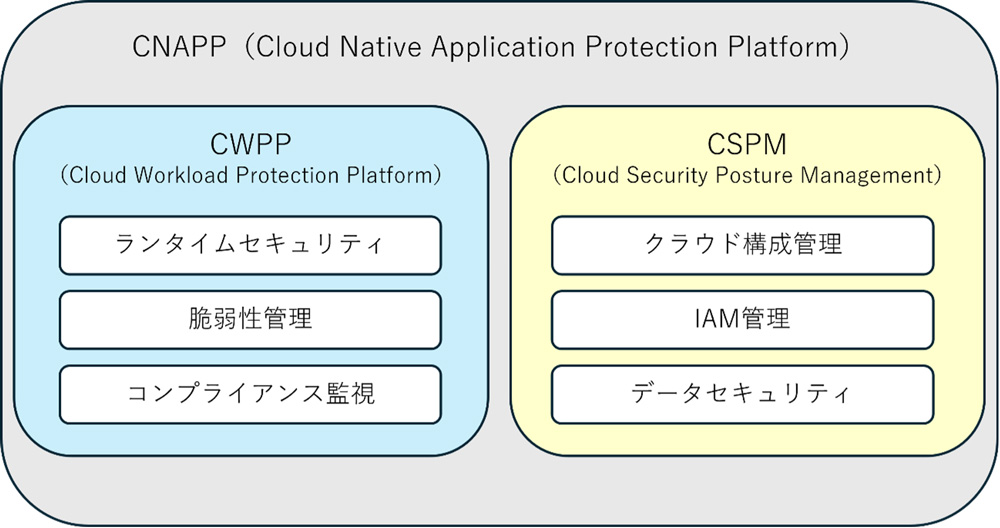 CNAPP（Cloud Native Application Protection Platform）

CWPP
（Cloud Workload Protection Platform）

ランタイムセキュリティ

脆弱性管理

コンプライアンス監視

CSPM
（Cloud Security Posture Management）

クラウド構成管理

IAM管理

データセキュリティ